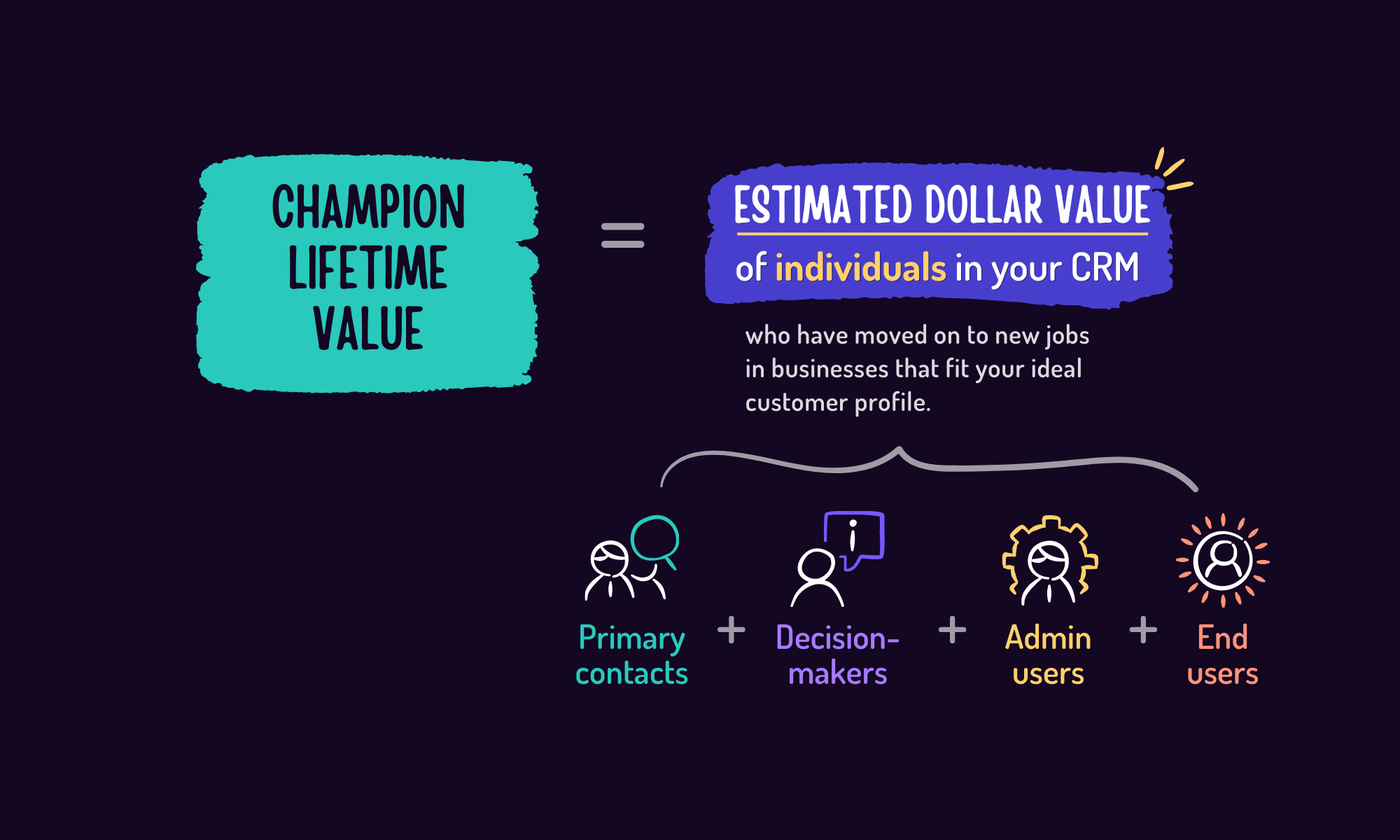 CHAMPION LIFETIME VALUE

=

ESTIMATED DOLLAR VALUE
of individuals in your CRM

who have moved on to new jobs in businesses that fit your ideal customer profile.

Primary contacts + Decision-makers + Admin users + End users